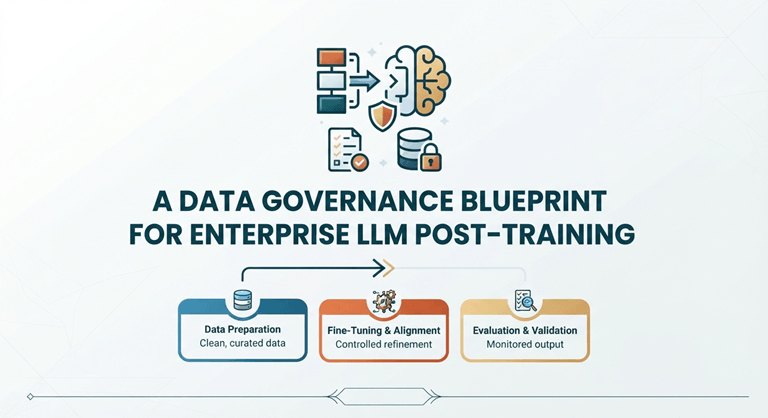 A DATA GOVERNANCE BLUEPRINT FOR ENTERPRISE LLM POST-TRAINING

Data Preparation
Clean, curated data

Fine-Tuning & Alignment
Controlled refinement

Evaluation & Validation
Monitored output